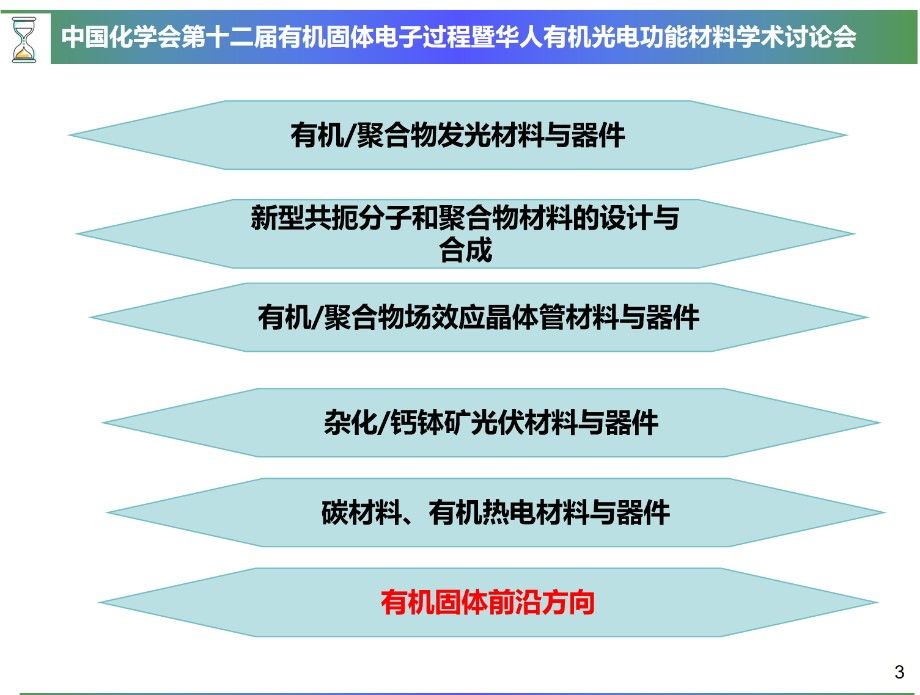 中国化学会第十二届有机固体电子过程暨华人有机光电功能材料学术讨论会

有机/聚合物发光材料与器件

新型共扼分子和聚合物材料的设计与合成

有机/聚合物场效应晶体管材料与器件

杂化/钙钛矿光伏材料与器件

碳材料、有机热电材料与器件

有机固体前沿方向

3